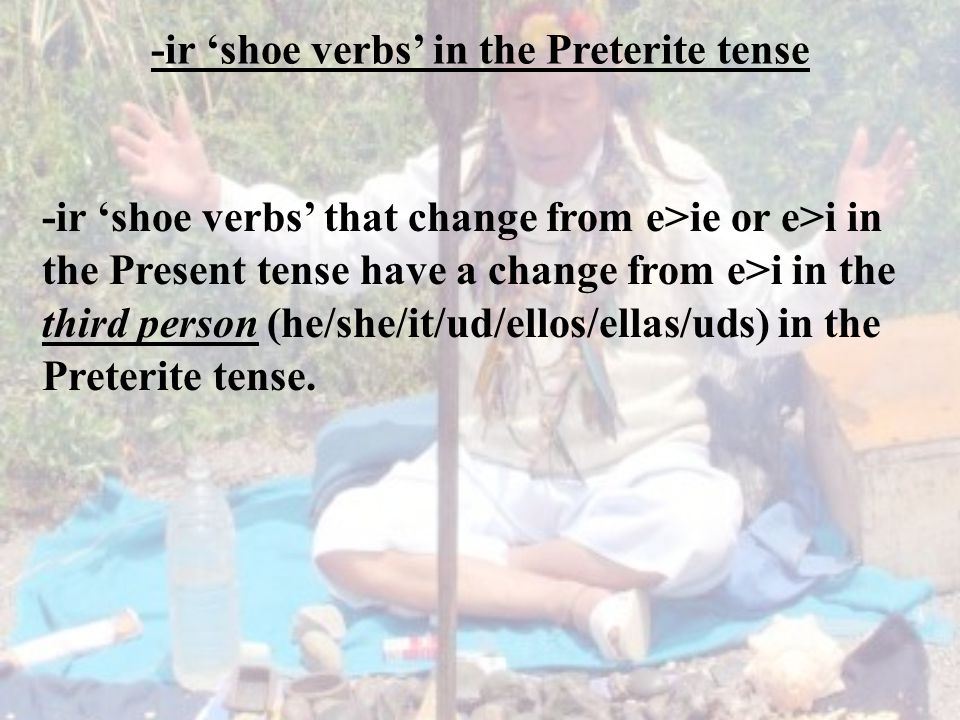 -ir ‘shoe verbs’ in the Preterite tense

-ir ‘shoe verbs’ that change from e>ie or e>i in the Present tense have a change from e>i in the third person (he/she/it/ud/ellos/ellas/uds) in the Preterite tense.